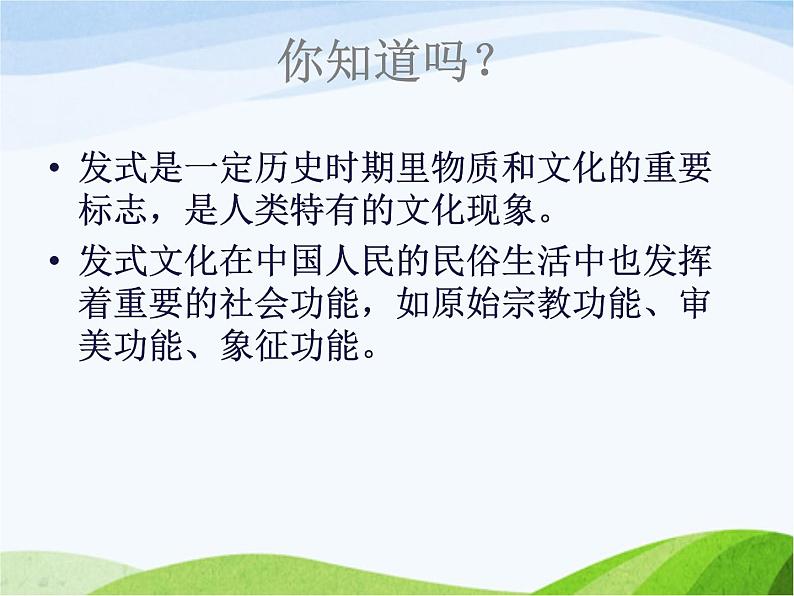 你知道吗？

• 发式是一定历史时期里物质和文化的重要标志，是人类特有的文化现象。

• 发式文化在中国人民的民俗生活中也发挥着重要的社会功能，如原始宗教功能、审美功能、象征功能。